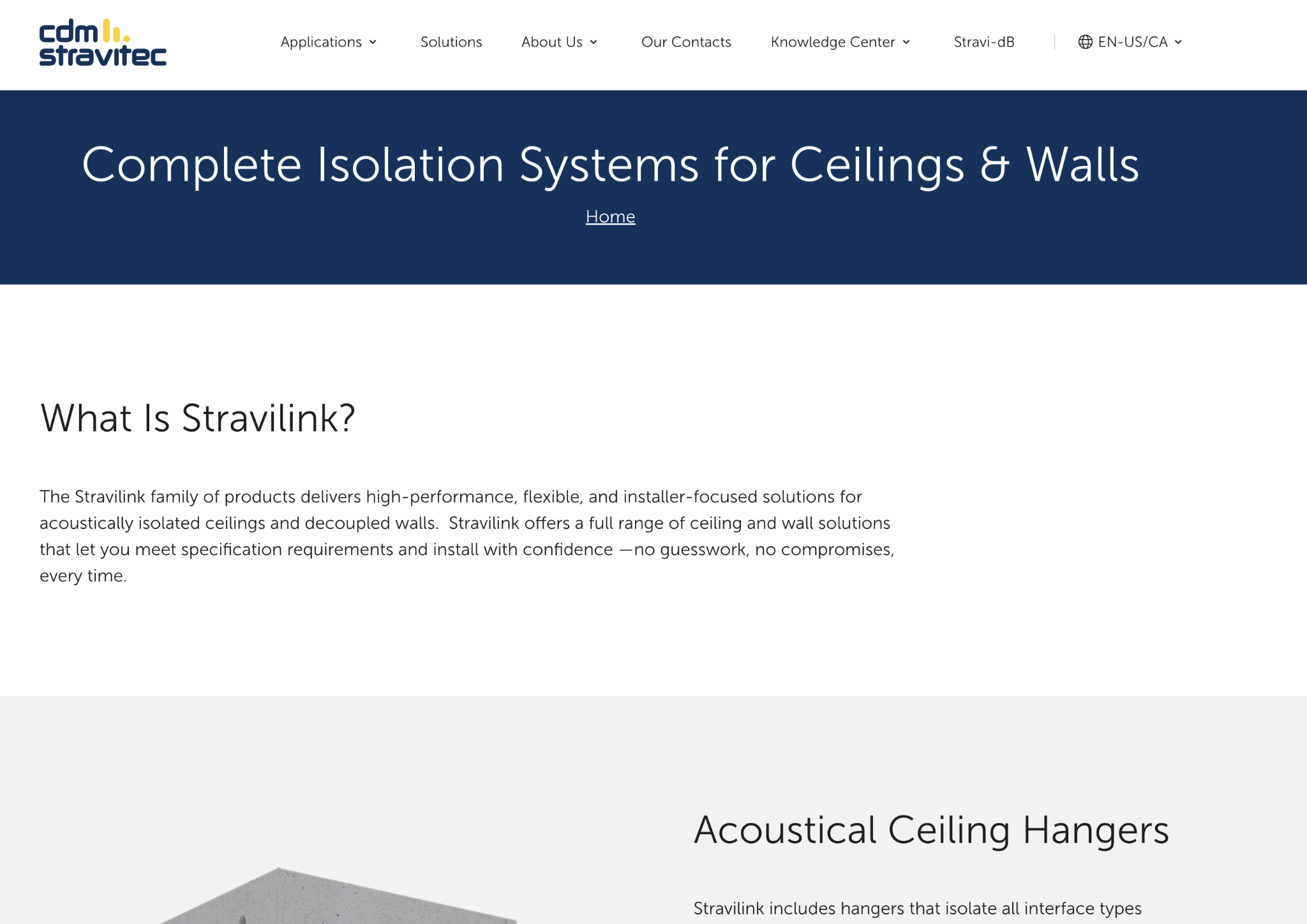 cdm stravitec

Applications Solutions About Us Our Contacts Knowledge Center Stravi-dB EN-US/CA

Complete Isolation Systems for Ceilings & Walls

Home

What Is Stravilink?

The Stravilink family of products delivers high-performance, flexible, and installer-focused solutions for acoustically isolated ceilings and decoupled walls.  Stravilink offers a full range of ceiling and wall solutions that let you meet specification requirements and install with confidence —no guesswork, no compromises, every time.

Acoustical Ceiling Hangers

Stravilink includes hangers that isolate all interface types